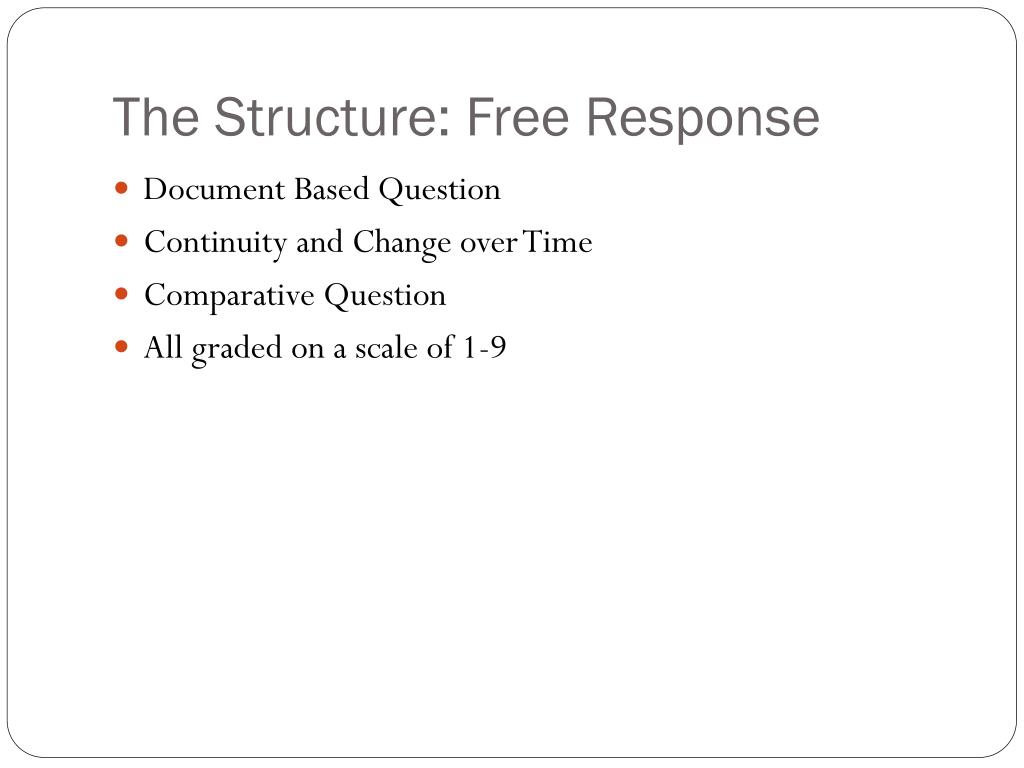 The Structure: Free Response

- Document Based Question
- Continuity and Change over Time
- Comparative Question
- All graded on a scale of 1-9